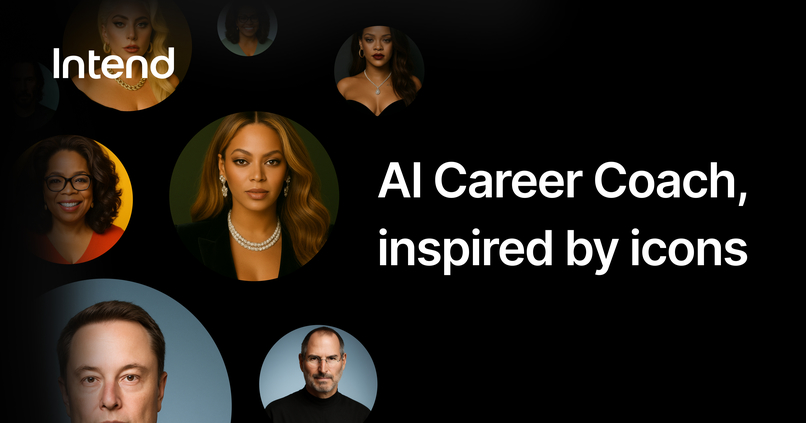 Intend

AI Career Coach, inspired by icons